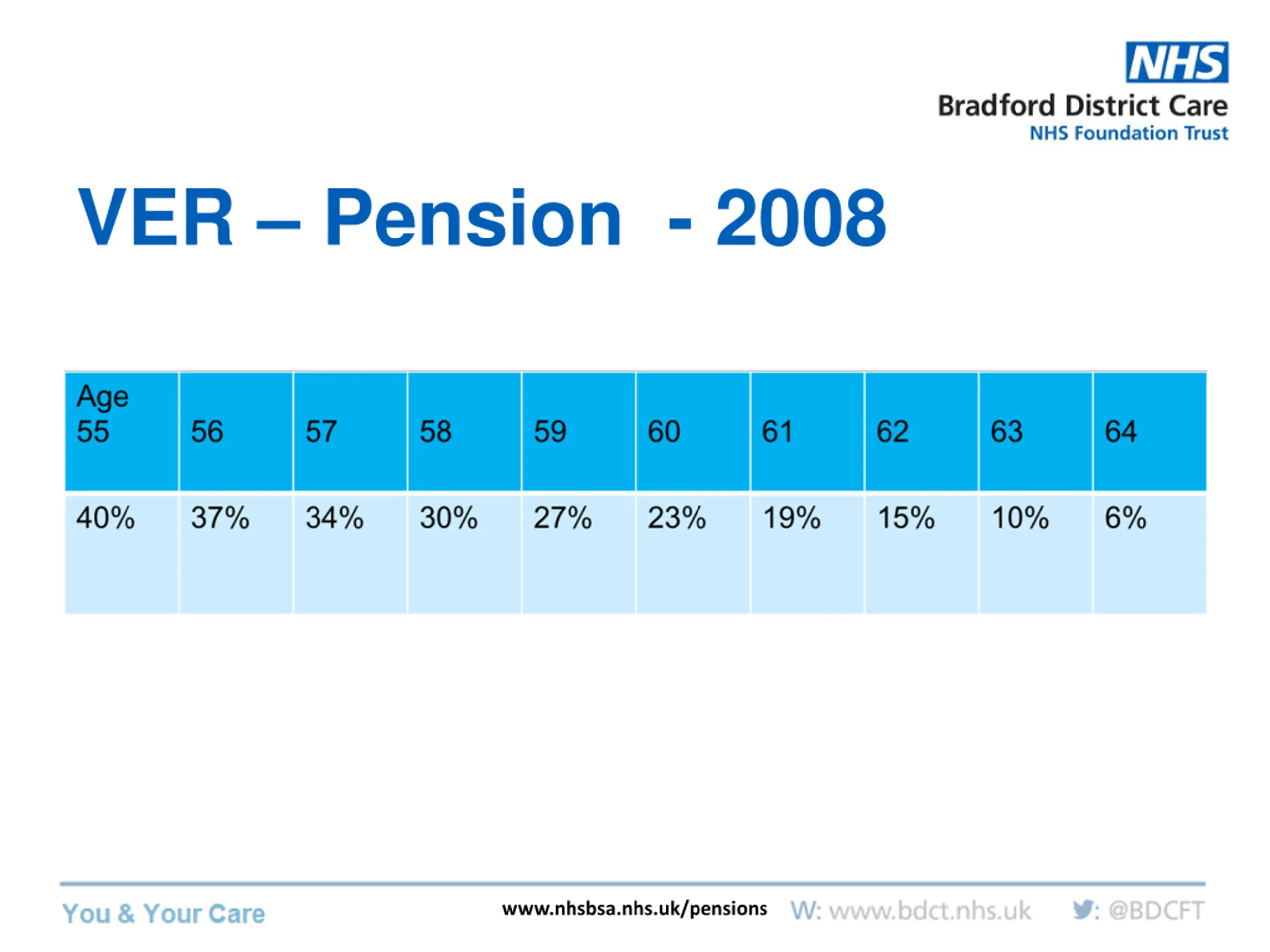 NHS
Bradford District Care
NHS Foundation Trust

VER – Pension - 2008

| Age 55 | 56 | 57 | 58 | 59 | 60 | 61 | 62 | 63 | 64 |
|---|---|---|---|---|---|---|---|---|---|
| 40% | 37% | 34% | 30% | 27% | 23% | 19% | 15% | 10% | 6% |

You & Your Care

www.nhsbsa.nhs.uk/pensions

W: www.bdct.nhs.uk

: @BDCFT